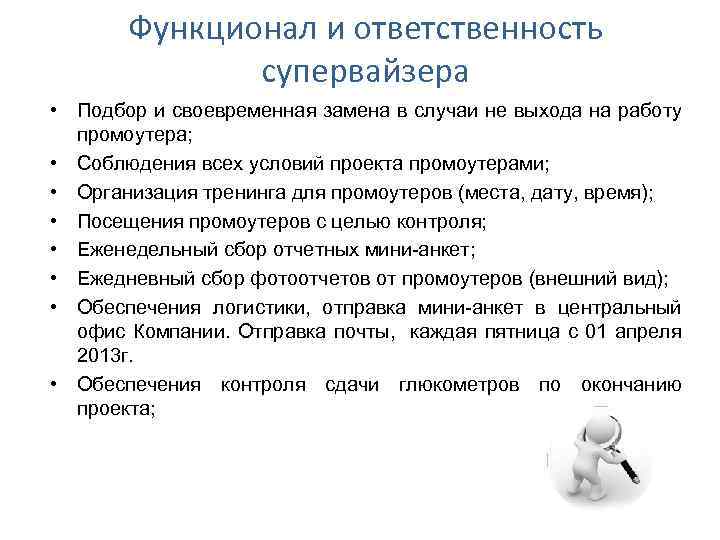 Функционал и ответственность супервайзера

• Подбор и своевременная замена в случаи не выхода на работу промоутера;
• Соблюдения всех условий проекта промоутерами;
• Организация тренинга для промоутеров (места, дату, время);
• Посещения промоутеров с целью контроля;
• Еженедельный сбор отчетных мини-анкет;
• Ежедневный сбор фотоотчетов от промоутеров (внешний вид);
• Обеспечения логистики, отправка мини-анкет в центральный офис Компании. Отправка почты, каждая пятница с 01 апреля 2013г.
• Обеспечения контроля сдачи глюкометров по окончанию проекта;